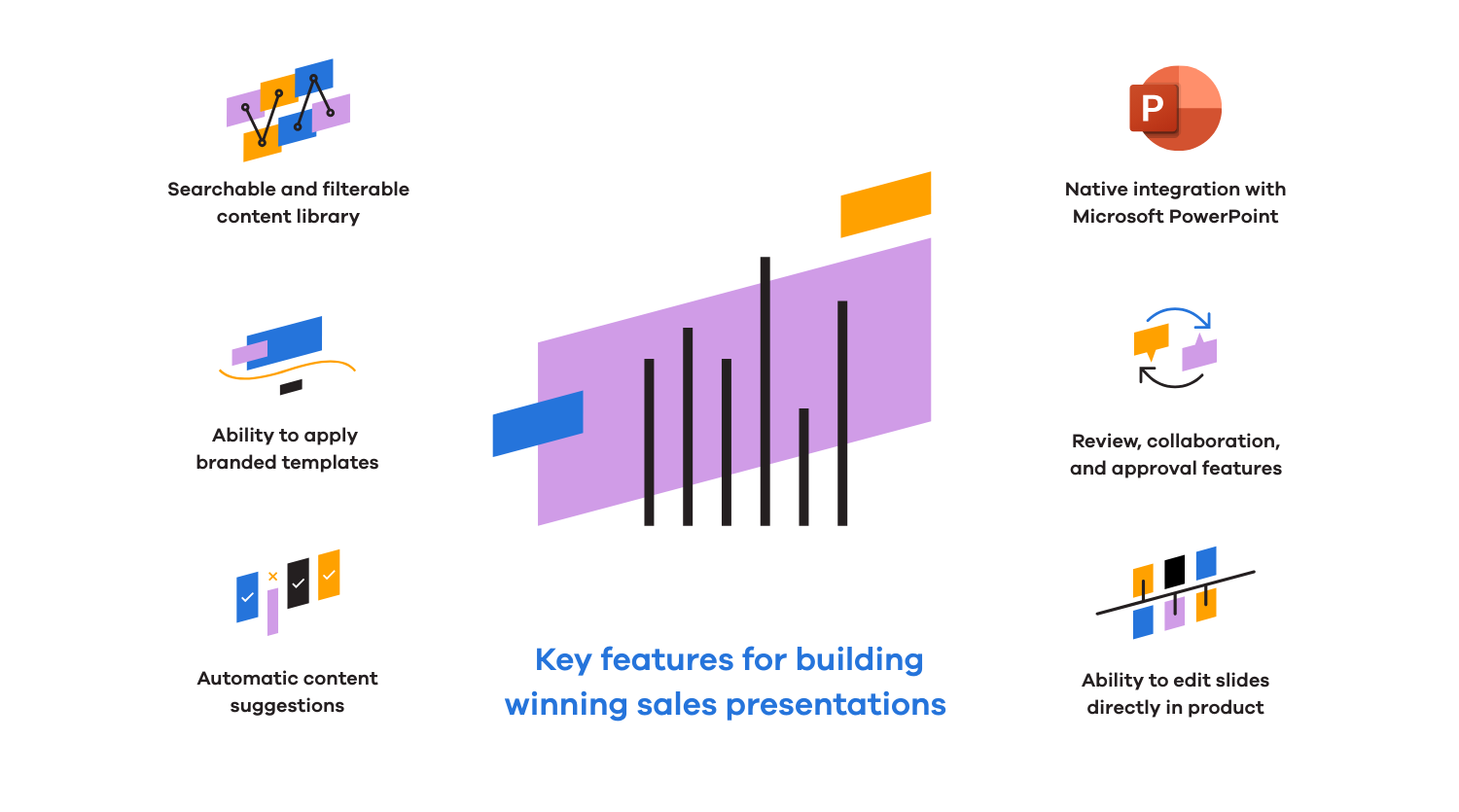 Searchable and filterable content library

Ability to apply branded templates

Automatic content suggestions

Key features for building winning sales presentations

P

Native integration with Microsoft PowerPoint

Review, collaboration, and approval features

Ability to edit slides directly in product